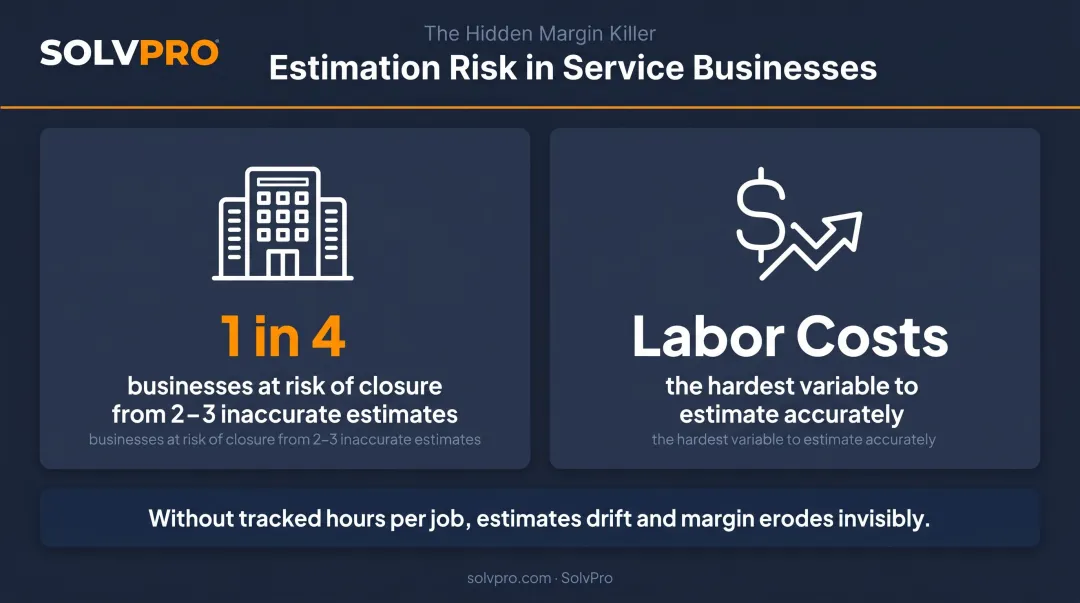 SOLVPRO

The Hidden Margin Killer
Estimation Risk in Service Businesses

1 in 4
businesses at risk of closure from 2–3 inaccurate estimates
businesses at risk of closure from 2–3 inaccurate estimates

Labor Costs
the hardest variable to estimate accurately
the hardest variable to estimate accurately

Without tracked hours per job, estimates drift and margin erodes invisibly.

solvpro.com · SolvPro